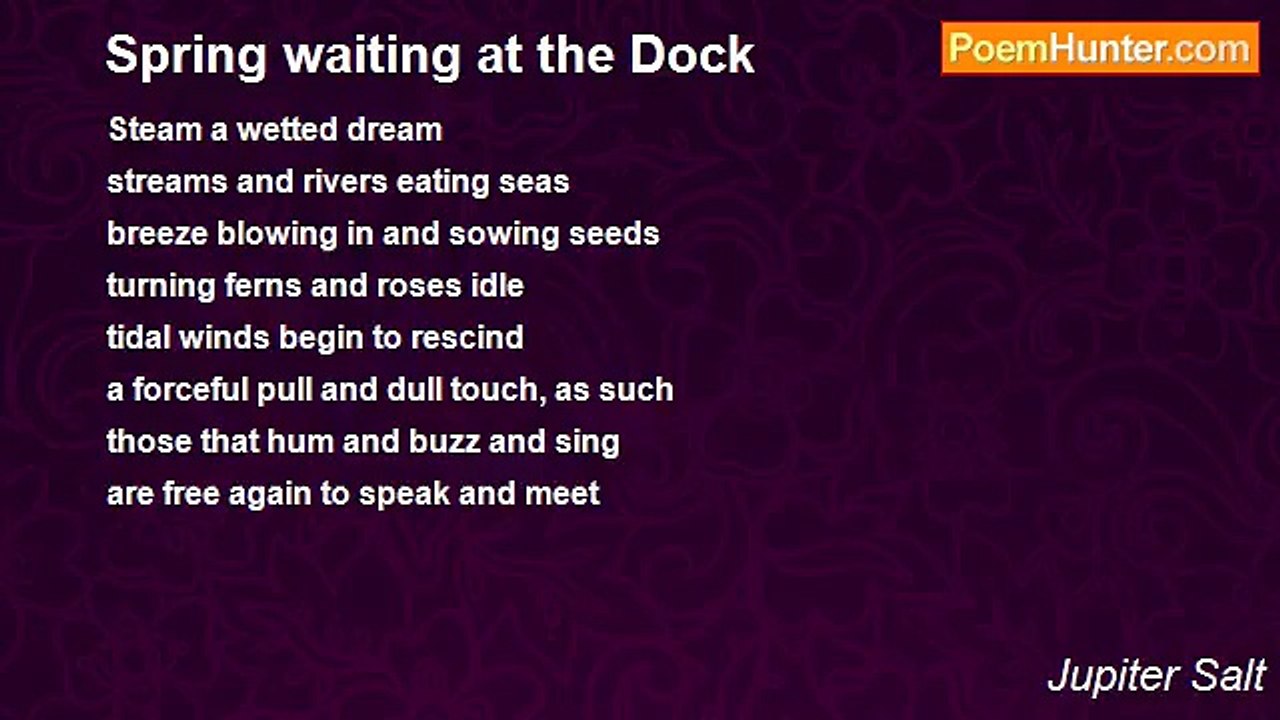 Spring waiting at the Dock

PoemHunter.com

Steam a wetted dream
streams and rivers eating seas
breeze blowing in and sowing seeds
turning ferns and roses idle
tidal winds begin to rescind
a forceful pull and dull touch, as such
those that hum and buzz and sing
are free again to speak and meet

Jupiter Salt